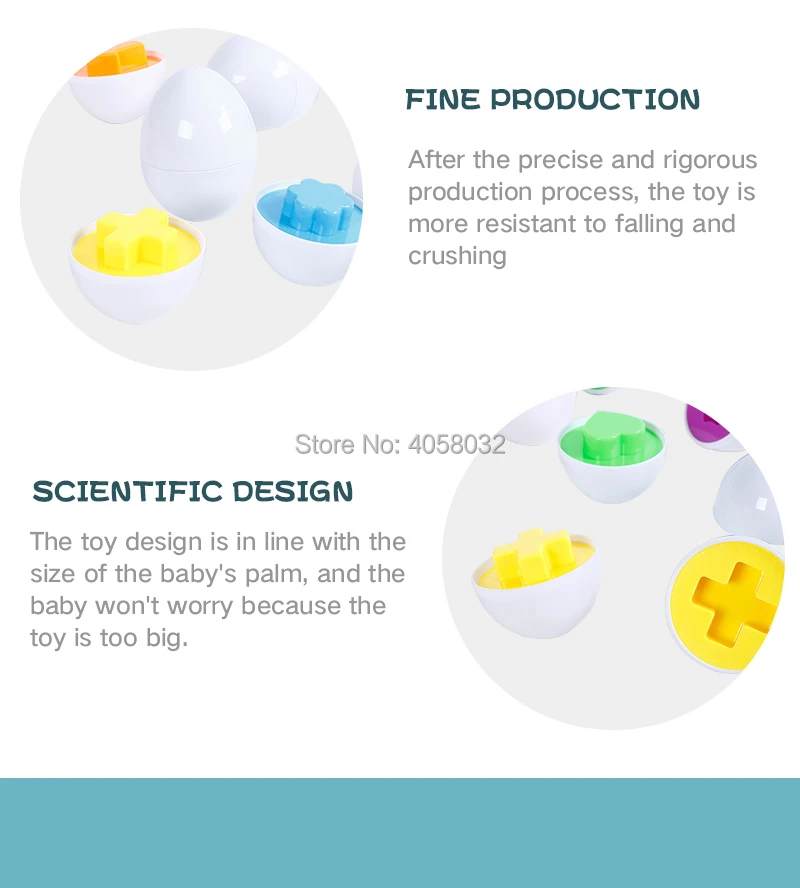 FINE PRODUCTION

After the precise and rigorous production process, the toy is more resistant to falling and crushing

Store No: 4058032

SCIENTIFIC DESIGN

The toy design is in line with the size of the baby's palm, and the baby won't worry because the toy is too big.